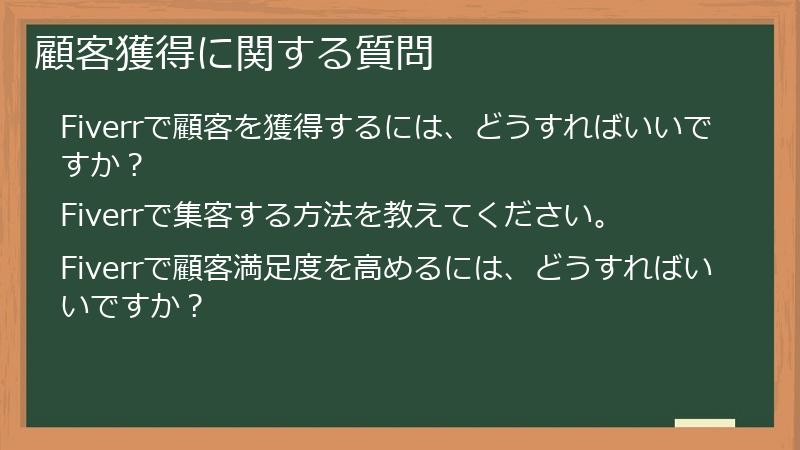 顧客獲得に関する質問

Fiverrで顧客を獲得するには、どうすればいいですか？

Fiverrで集客する方法を教えてください。

Fiverrで顧客満足度を高めるには、どうすればいいですか？